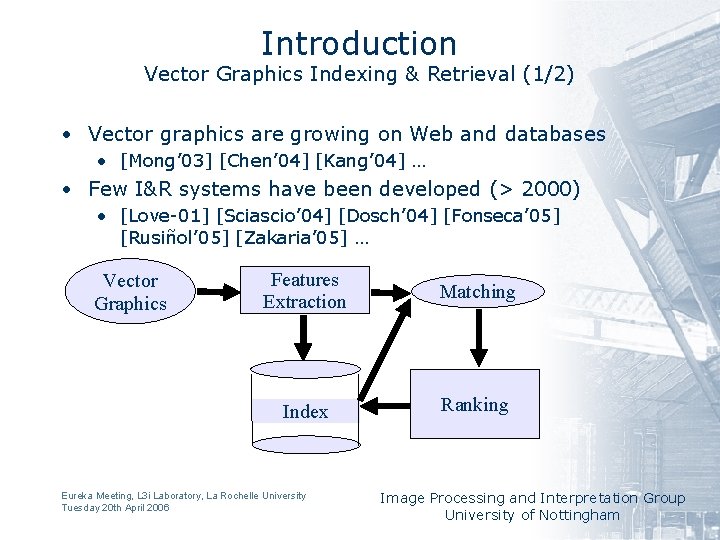 Introduction
Vector Graphics Indexing & Retrieval (1/2)

• Vector graphics are growing on Web and databases
  • [Mong'03] [Chen'04] [Kang'04] …
• Few I&R systems have been developed (> 2000)
  • [Love-01] [Sciascio'04] [Dosch'04] [Fonseca'05] [Rusiñol'05] [Zakaria'05] …

Vector Graphics
Features Extraction
Matching
Index
Ranking

Eureka Meeting, L3i Laboratory, La Rochelle University
Tuesday 20th April 2006

Image Processing and Interpretation Group
University of Nottingham